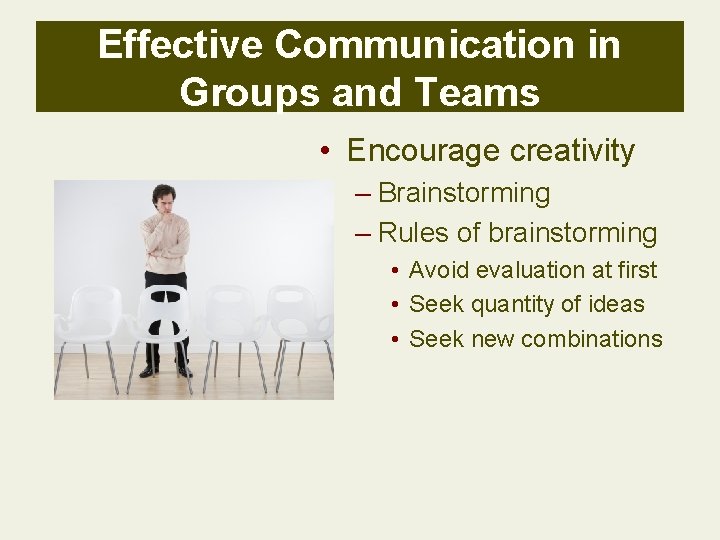 Effective Communication in Groups and Teams

• Encourage creativity
– Brainstorming
– Rules of brainstorming
• Avoid evaluation at first
• Seek quantity of ideas
• Seek new combinations